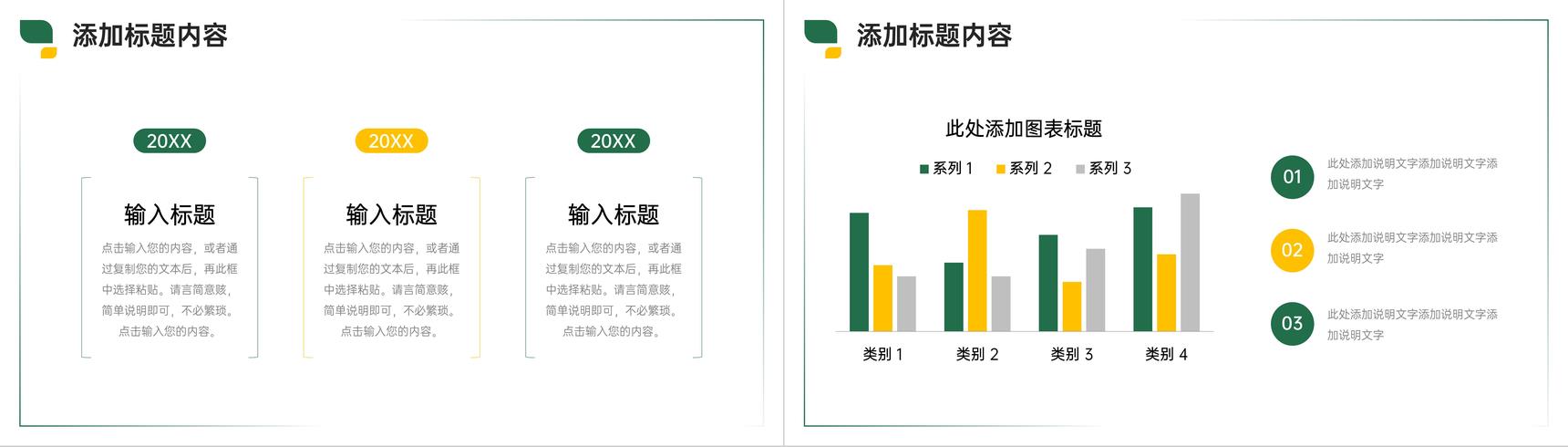 添加标题内容

20XX

输入标题

点击输入您的内容，或者通过复制您的文本后，再此框中选择粘贴。请言简意赅，简单说明即可，不必繁琐。点击输入您的内容。

20XX

输入标题

点击输入您的内容，或者通过复制您的文本后，再此框中选择粘贴。请言简意赅，简单说明即可，不必繁琐。点击输入您的内容。

20XX

输入标题

点击输入您的内容，或者通过复制您的文本后，再此框中选择粘贴。请言简意赅，简单说明即可，不必繁琐。点击输入您的内容。

添加标题内容

此处添加图表标题

系列 1 系列 2 系列 3

类别 1 类别 2 类别 3 类别 4

01 此处添加说明文字添加说明文字添加说明文字

02 此处添加说明文字添加说明文字添加说明文字

03 此处添加说明文字添加说明文字添加说明文字